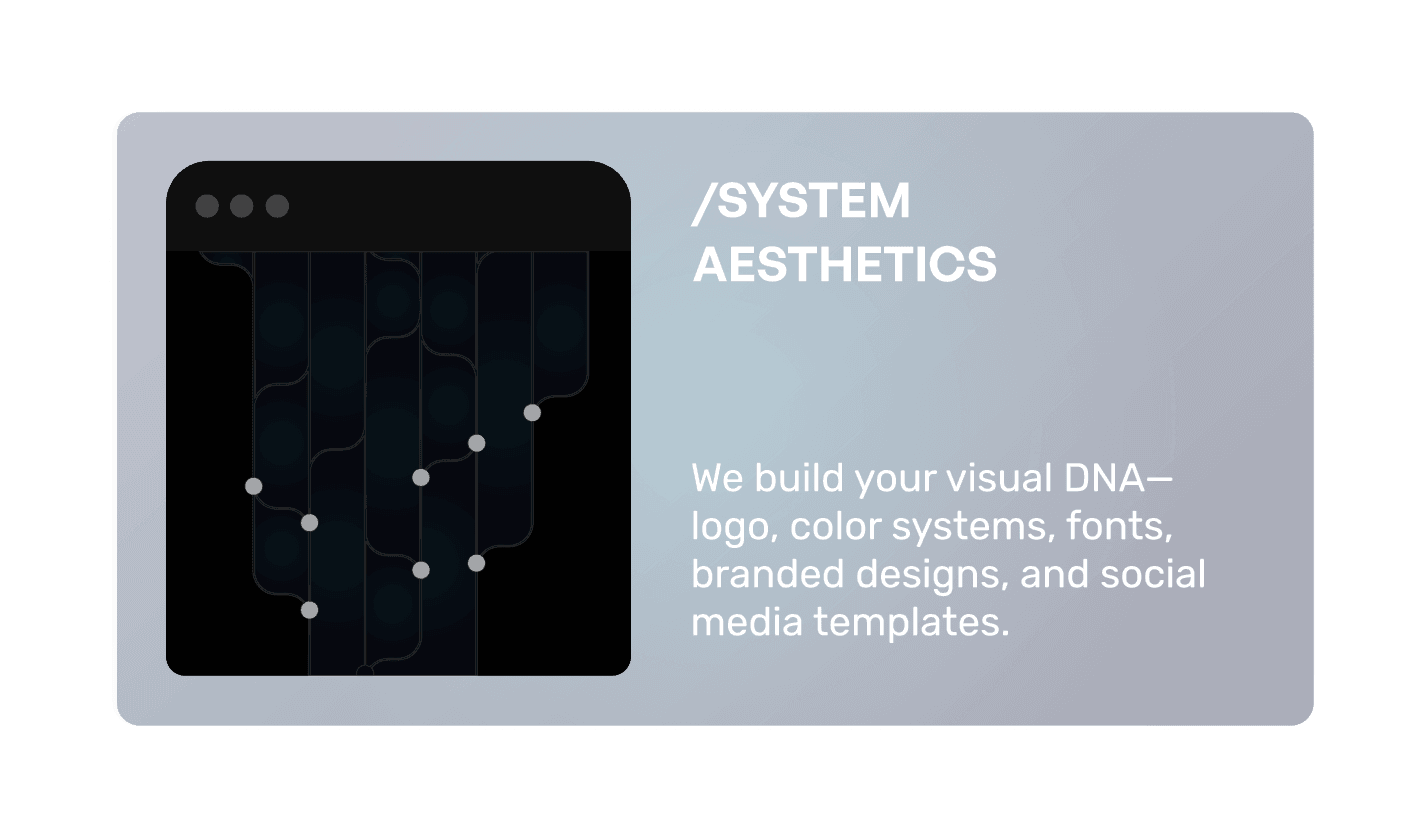 /SYSTEM AESTHETICS

We build your visual DNA—logo, color systems, fonts, branded designs, and social media templates.